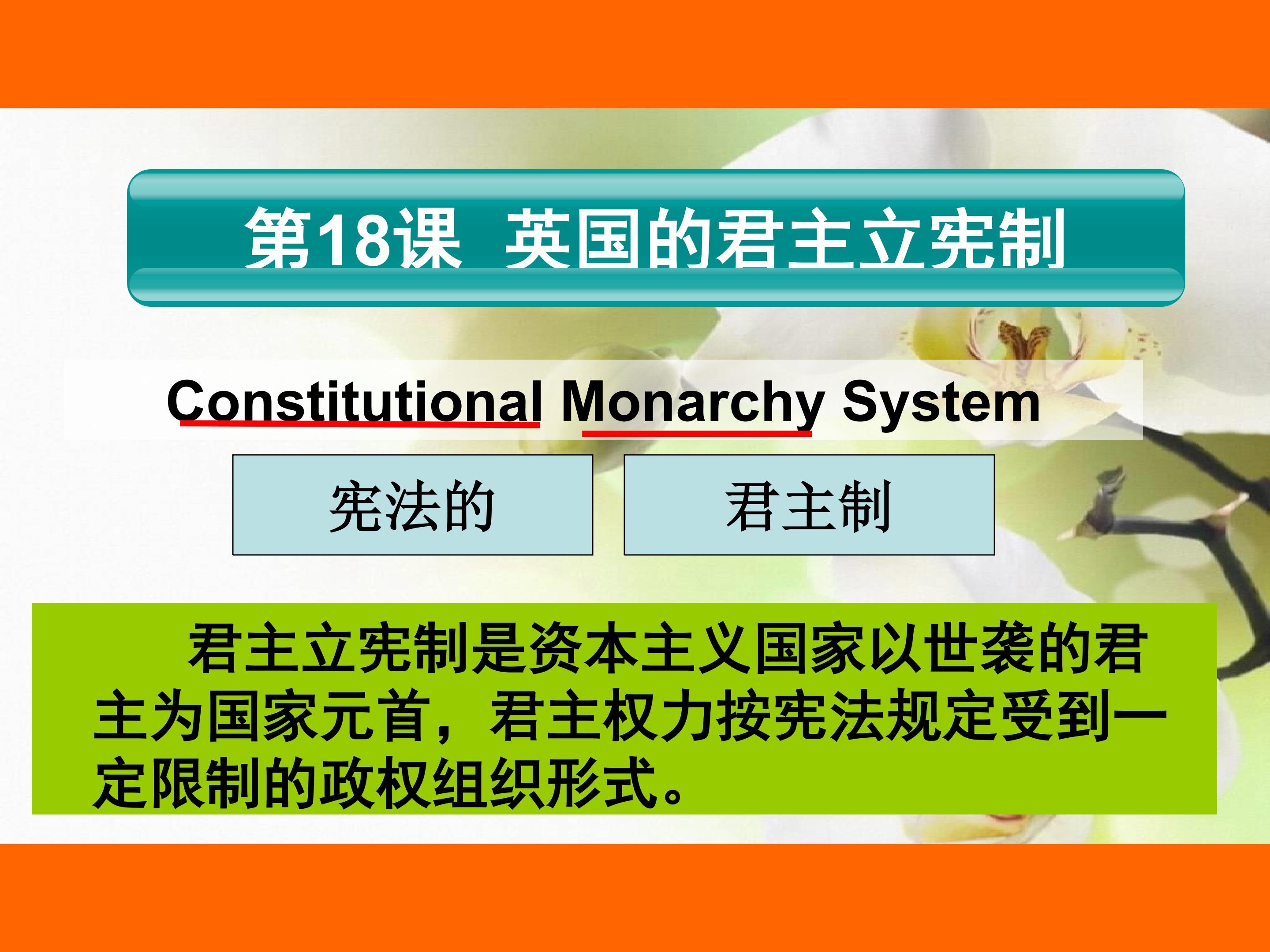 第18课 英国的君主立宪制

Constitutional Monarchy System

宪法的

君主制

君主立宪制是资本主义国家以世袭的君主为国家元首，君主权力按宪法规定受到一定限制的政权组织形式。